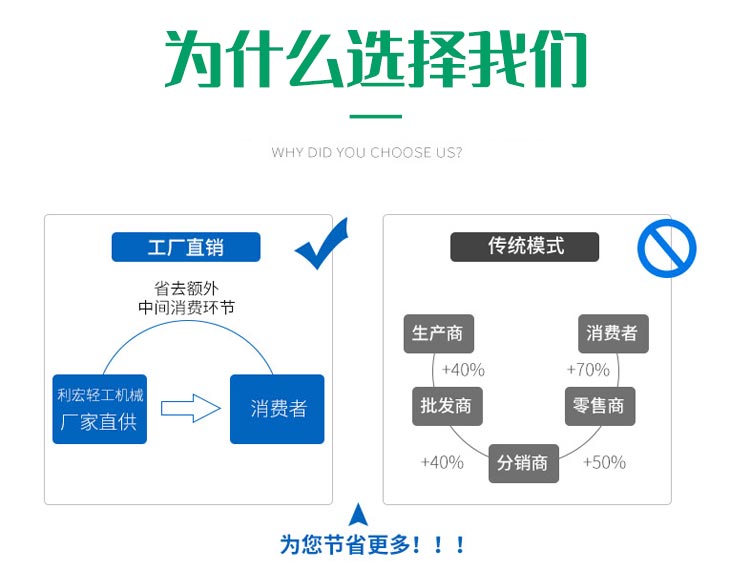 为什么选择我们

WHY DID YOU CHOOSE US?

工厂直销

省去额外
中间消费环节

利宏轻工机械
厂家直供

消费者

传统模式

生产商

+40%

批发商

+40%

分销商

+50%

零售商

+70%

消费者

为您节省更多！！！